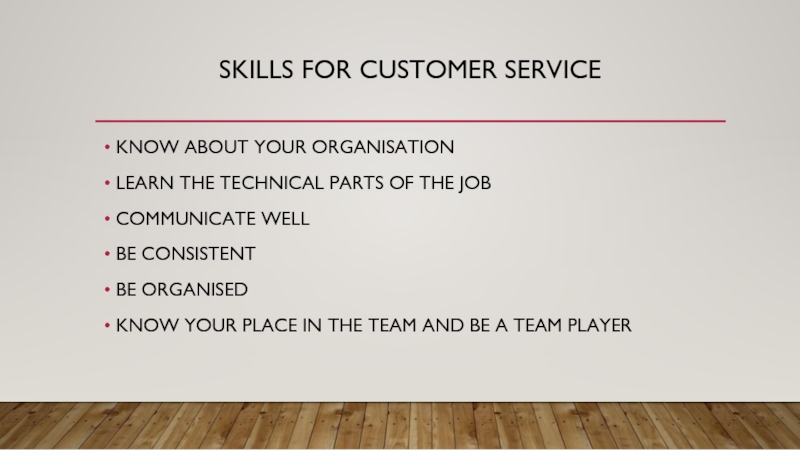 SKILLS FOR CUSTOMER SERVICE

• KNOW ABOUT YOUR ORGANISATION
• LEARN THE TECHNICAL PARTS OF THE JOB
• COMMUNICATE WELL
• BE CONSISTENT
• BE ORGANISED
• KNOW YOUR PLACE IN THE TEAM AND BE A TEAM PLAYER